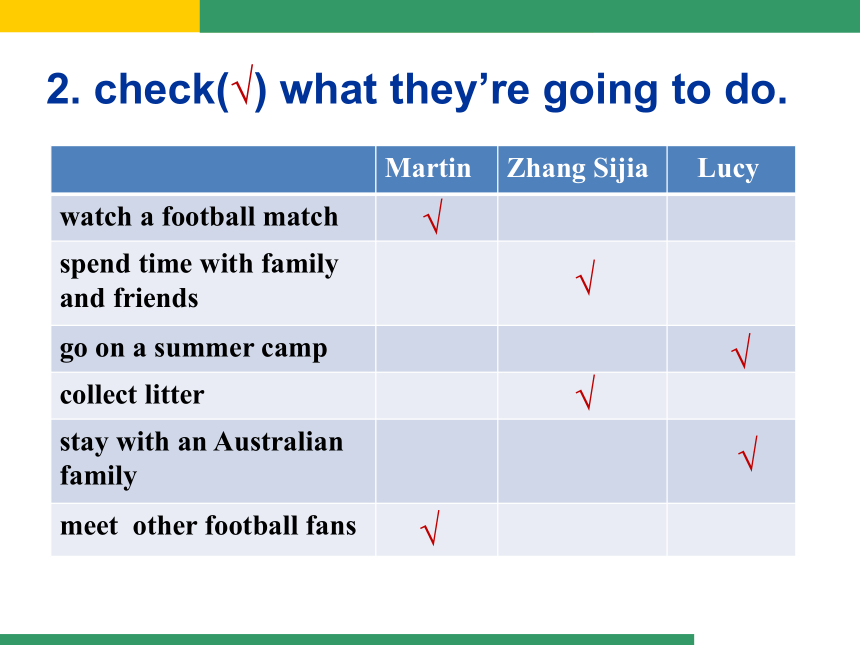 2. check(√) what they're going to do.

| | Martin | Zhang Sijia | Lucy |
|---|---|---|---|
| watch a football match | √ | | |
| spend time with family and friends | | √ | |
| go on a summer camp | | | √ |
| collect litter | | √ | |
| stay with an Australian family | | | √ |
| meet other football fans | √ | | |